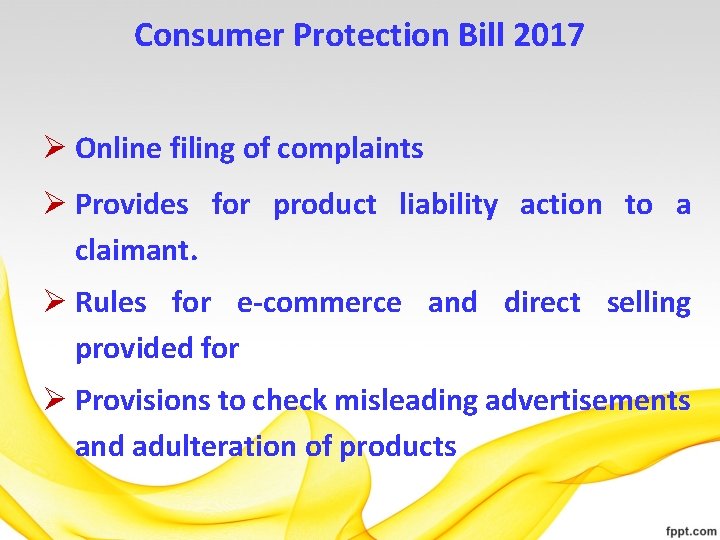 Consumer Protection Bill 2017

➢ Online filing of complaints

➢ Provides for product liability action to a claimant.

➢ Rules for e-commerce and direct selling provided for

➢ Provisions to check misleading advertisements and adulteration of products

fppt.com